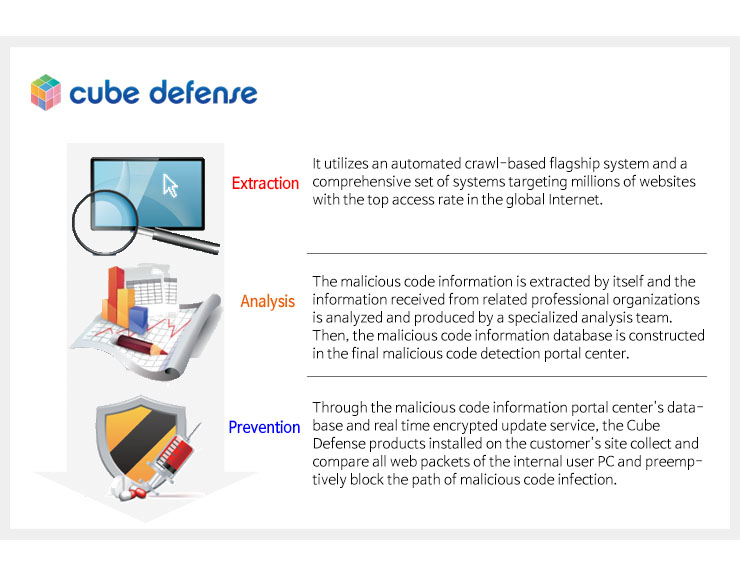 cube defense

Extraction

It utilizes an automated crawl-based flagship system and a comprehensive set of systems targeting millions of websites with the top access rate in the global Internet.

Analysis

The malicious code information is extracted by itself and the information received from related professional organizations is analyzed and produced by a specialized analysis team. Then, the malicious code information database is constructed in the final malicious code detection portal center.

Prevention

Through the malicious code information portal center's database and real time encrypted update service, the Cube Defense products installed on the customer's site collect and compare all web packets of the internal user PC and preemptively block the path of malicious code infection.